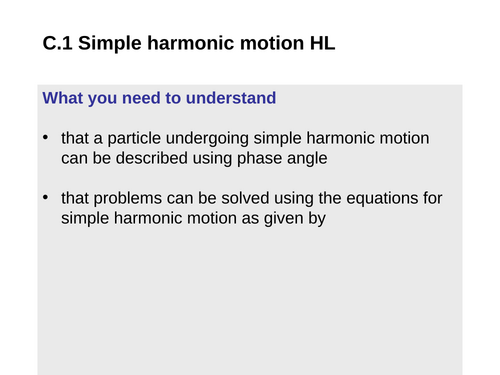 C.1 Simple harmonic motion HL

What you need to understand

• that a particle undergoing simple harmonic motion can be described using phase angle

• that problems can be solved using the equations for simple harmonic motion as given by